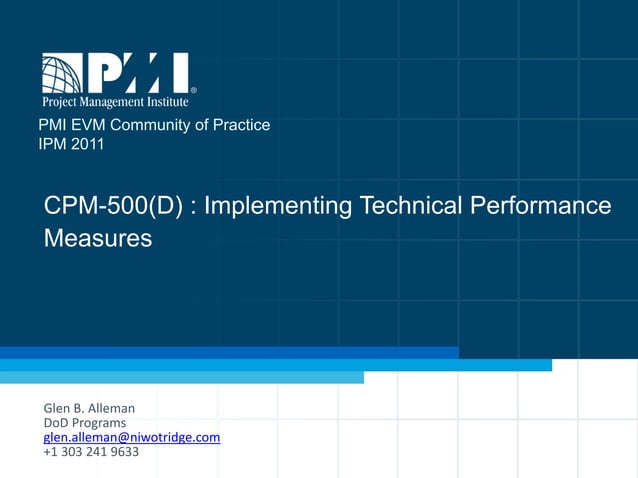 PMI®
Project Management Institute

PMI EVM Community of Practice
IPM 2011

CPM-500(D) : Implementing Technical Performance Measures

Glen B. Alleman
DoD Programs
glen.alleman@niwotridge.com
+1 303 241 9633